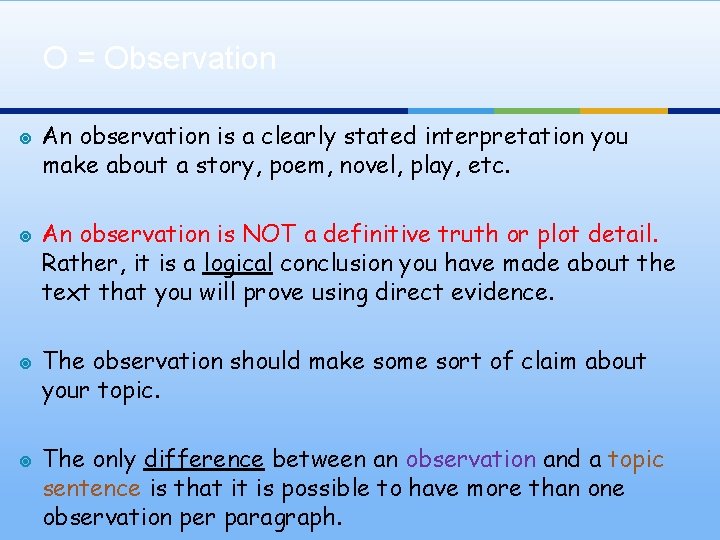 O = Observation

An observation is a clearly stated interpretation you make about a story, poem, novel, play, etc.

An observation is NOT a definitive truth or plot detail. Rather, it is a logical conclusion you have made about the text that you will prove using direct evidence.

The observation should make some sort of claim about your topic.

The only difference between an observation and a topic sentence is that it is possible to have more than one observation per paragraph.